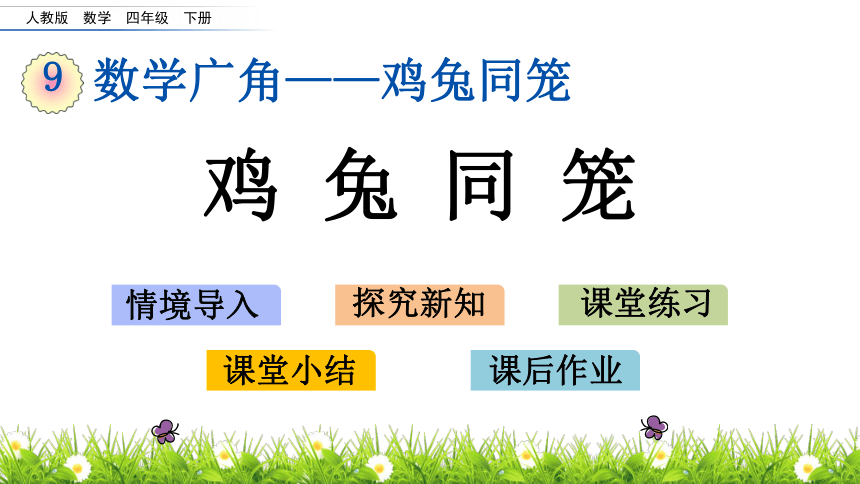 人教版　数学　四年级　下册

9 数学广角——鸡兔同笼

鸡 兔 同 笼

情境导入

探究新知

课堂练习

课堂小结

课后作业